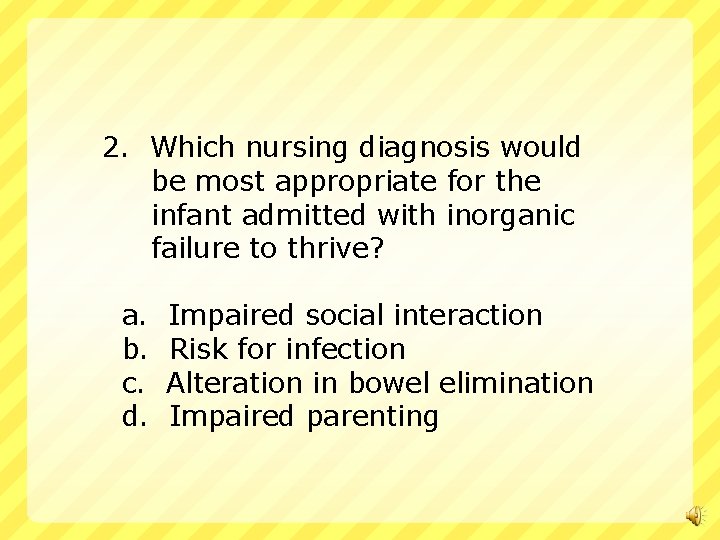 2. Which nursing diagnosis would be most appropriate for the infant admitted with inorganic failure to thrive?

a. Impaired social interaction
b. Risk for infection
c. Alteration in bowel elimination
d. Impaired parenting